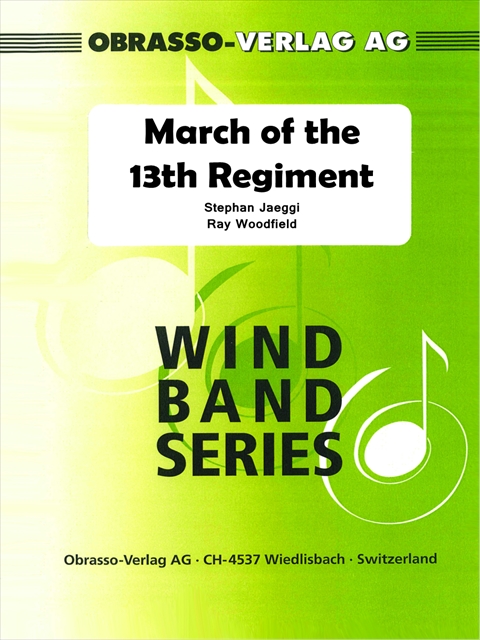 OBRASSO-VERLAG AG

March of the 13th Regiment

Stephan Jaeggi
Ray Woodfield

WIND
BAND
SERIES

Obrasso-Verlag AG · CH-4537 Wiedlisbach · Switzerland